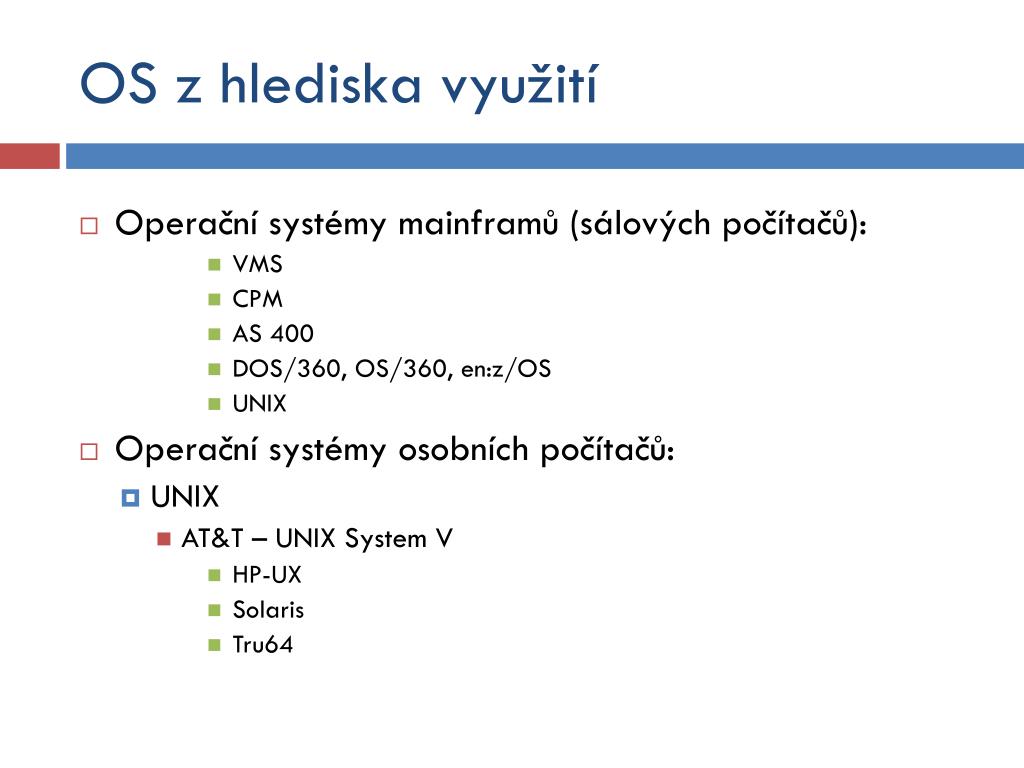 OS z hlediska využití

Operační systémy mainframů (sálových počítačů):

VMS

CPM

AS 400

DOS/360, OS/360, en:z/OS

UNIX

Operační systémy osobních počítačů:

UNIX

AT&T – UNIX System V

HP-UX

Solaris

Tru64